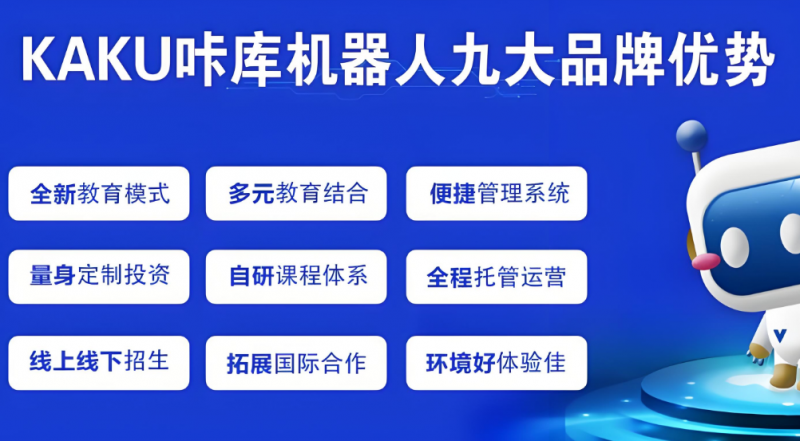 KAKU咔库机器人九大品牌优势

全新教育模式

多元教育结合

便捷管理系统

量身定制投资

自研课程体系

全程托管运营

线上线下招生

拓展国际合作

环境好体验佳